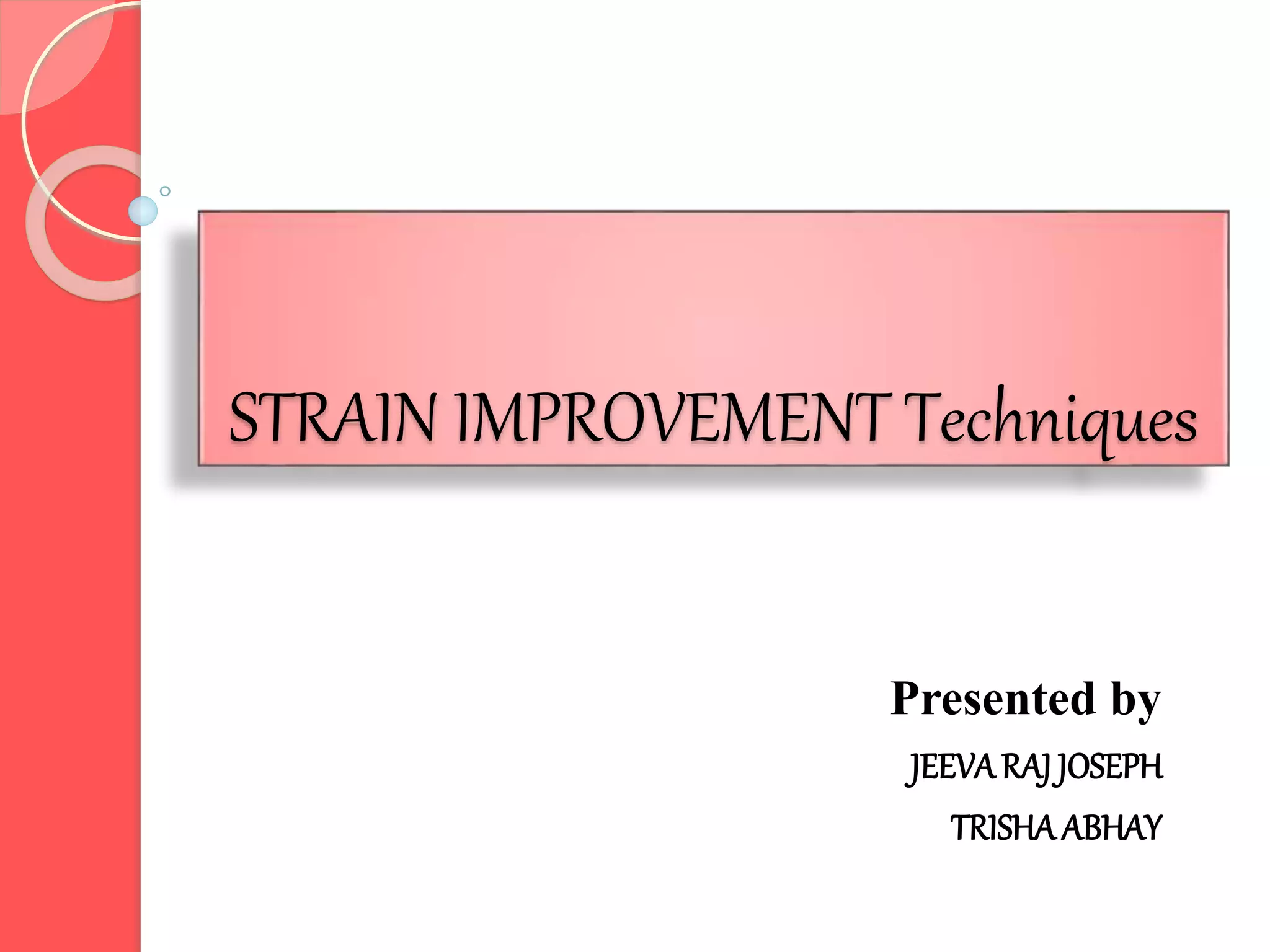 STRAIN IMPROVEMENT Techniques

Presented by

JEEVA RAJ JOSEPH

TRISHA ABHAY